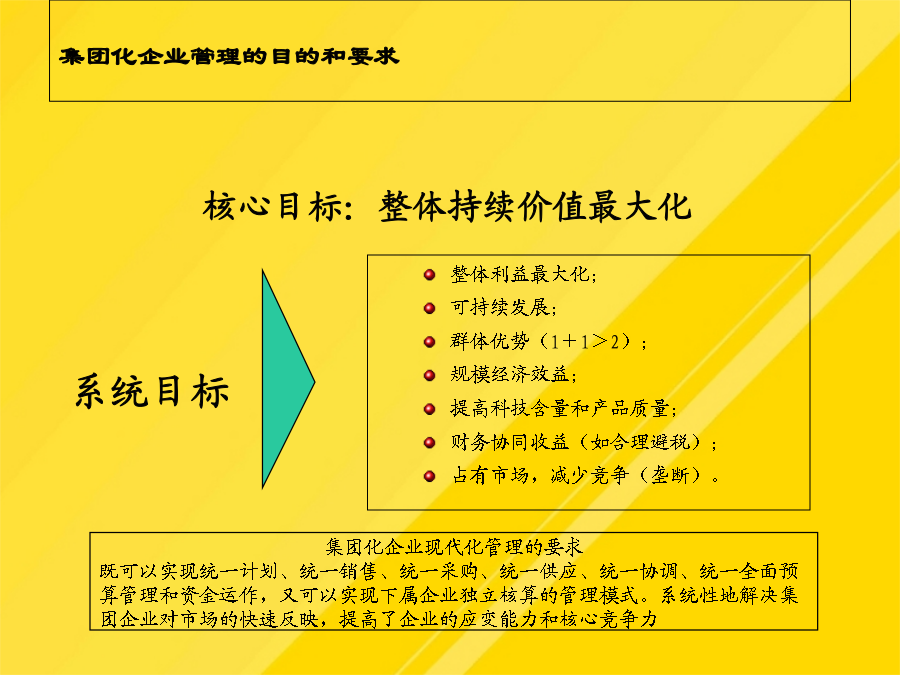 集团化企业管理的目的和要求

核心目标：整体持续价值最大化

系统目标

整体利益最大化；
可持续发展；
群体优势（1＋1＞2）；
规模经济效益；
提高科技含量和产品质量；
财务协同收益（如合理避税）；
占有市场，减少竞争（垄断）。

集团化企业现代化管理的要求
既可以实现统一计划、统一销售、统一采购、统一供应、统一协调、统一全面预算管理和资金运作，又可以实现下属企业独立核算的管理模式。系统性地解决集团企业对市场的快速反映，提高了企业的应变能力和核心竞争力